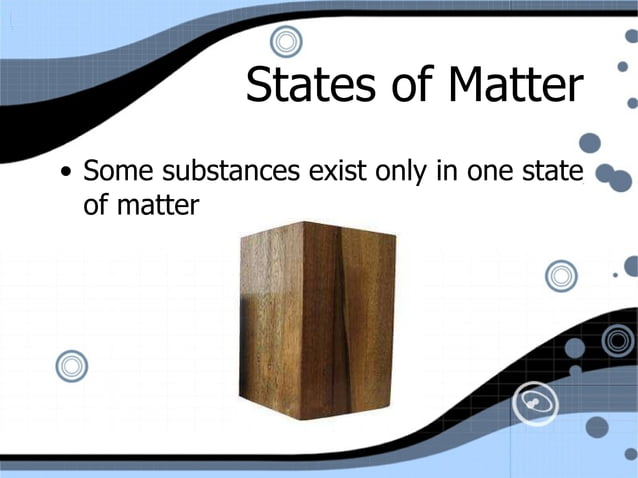 States of Matter

• Some substances exist only in one state of matter